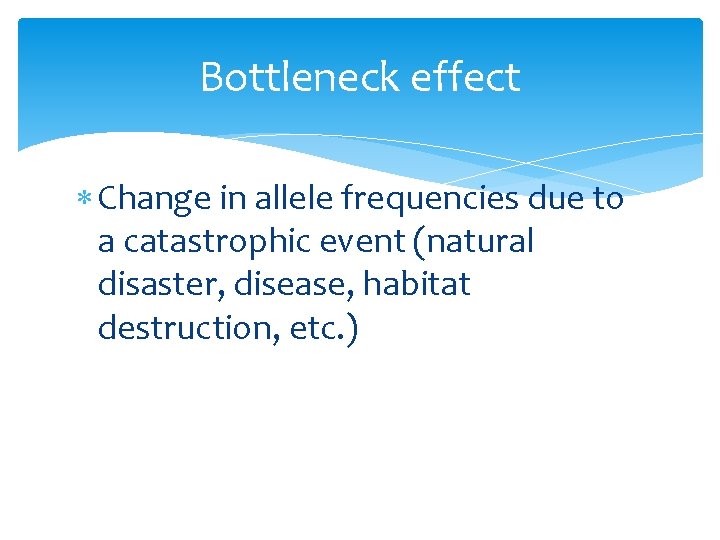 Bottleneck effect

* Change in allele frequencies due to a catastrophic event (natural disaster, disease, habitat destruction, etc.)